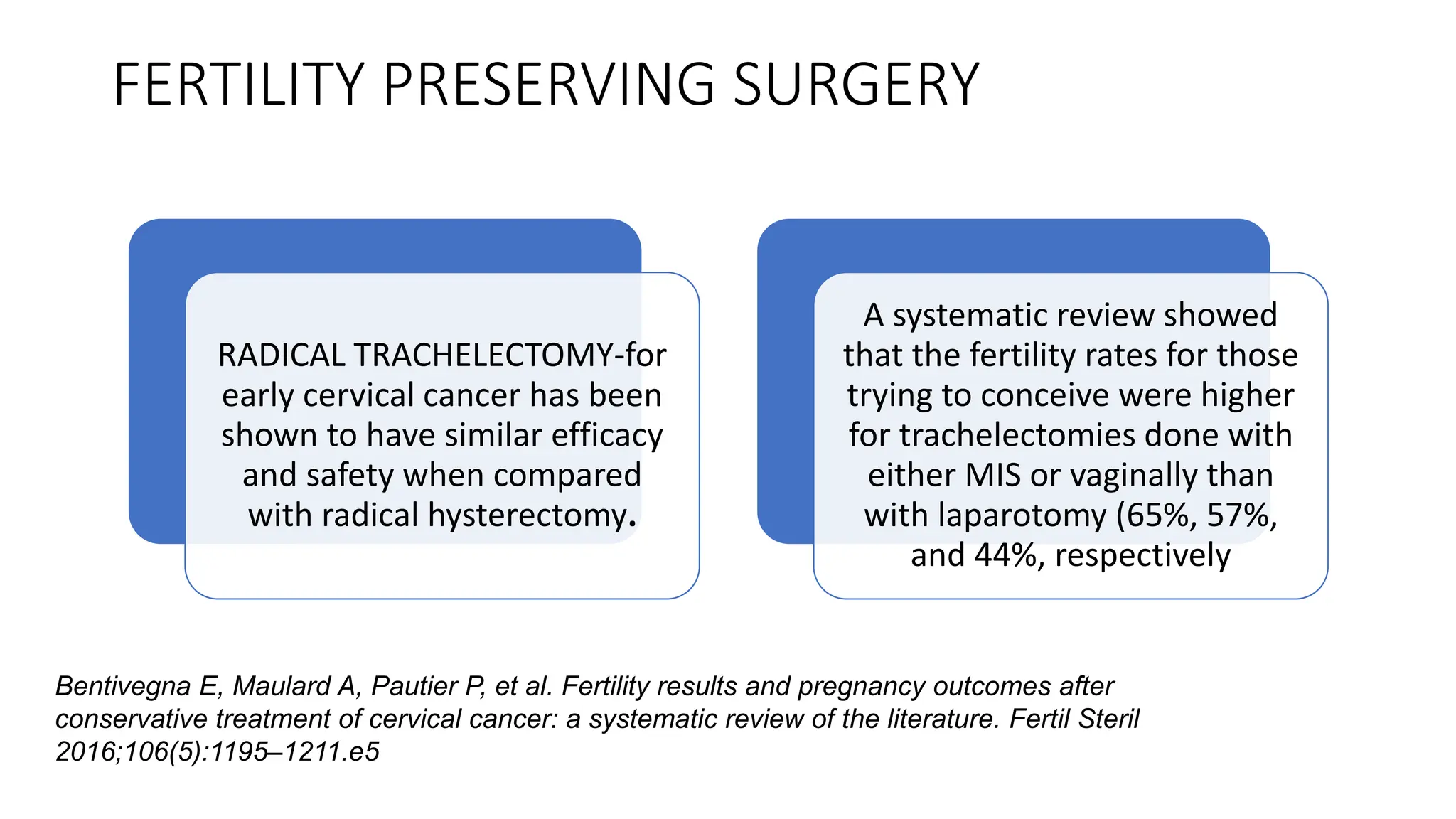 FERTILITY PRESERVING SURGERY

RADICAL TRACHELECTOMY-for early cervical cancer has been shown to have similar efficacy and safety when compared with radical hysterectomy.

A systematic review showed that the fertility rates for those trying to conceive were higher for trachelectomies done with either MIS or vaginally than with laparotomy (65%, 57%, and 44%, respectively

Bentivegna E, Maulard A, Pautier P, et al. Fertility results and pregnancy outcomes after conservative treatment of cervical cancer: a systematic review of the literature. Fertil Steril 2016;106(5):1195–1211.e5